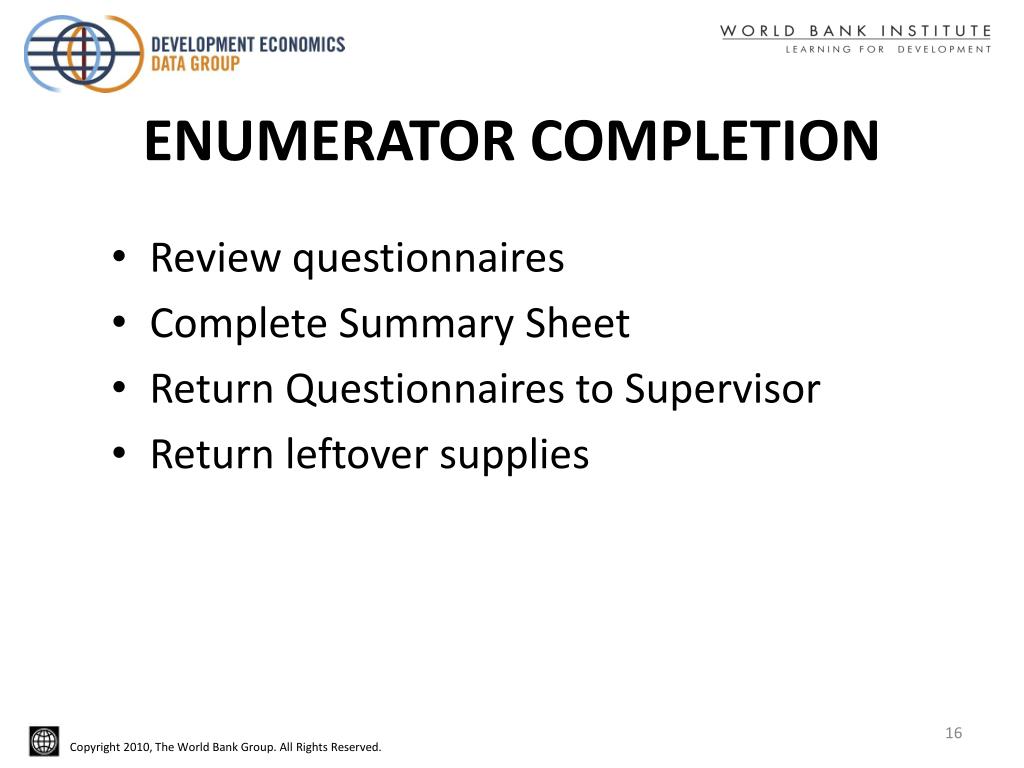 DEVELOPMENT ECONOMICS
DATA GROUP

WORLD BANK INSTITUTE
LEARNING FOR DEVELOPMENT

ENUMERATOR COMPLETION

• Review questionnaires
• Complete Summary Sheet
• Return Questionnaires to Supervisor
• Return leftover supplies

16

Copyright 2010, The World Bank Group. All Rights Reserved.